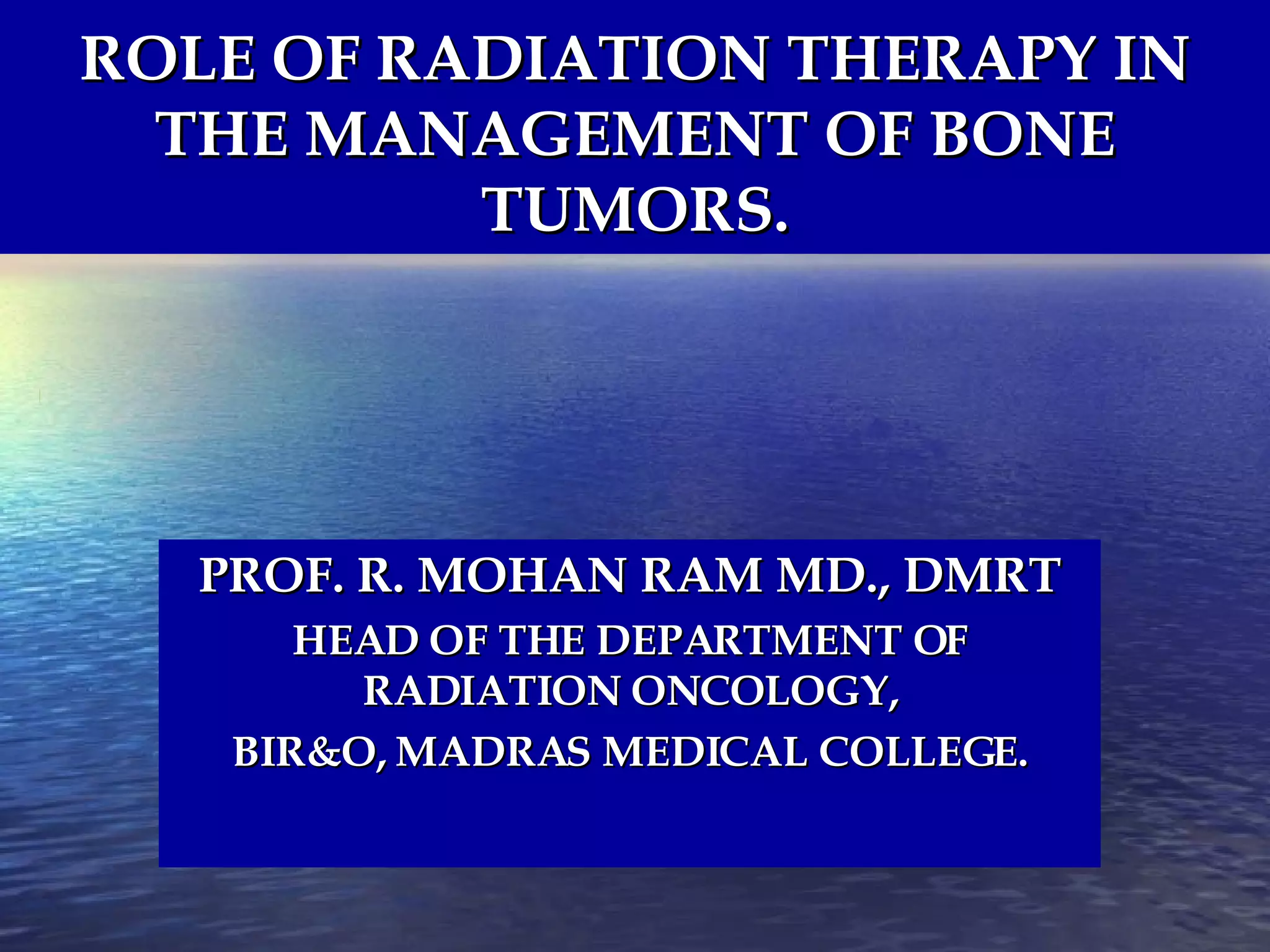 ROLE OF RADIATION THERAPY IN THE MANAGEMENT OF BONE TUMORS.

PROF. R. MOHAN RAM MD., DMRT

HEAD OF THE DEPARTMENT OF RADIATION ONCOLOGY,

BIR&O, MADRAS MEDICAL COLLEGE.